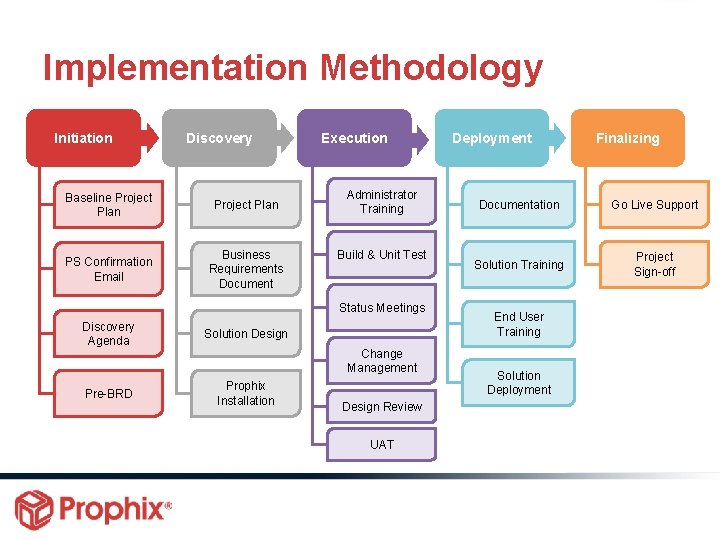 Implementation Methodology

Initiation

Baseline Project Plan

PS Confirmation Email

Discovery Agenda

Pre-BRD

Discovery

Project Plan

Business Requirements Document

Solution Design

Prophix Installation

Execution

Administrator Training

Build & Unit Test

Status Meetings

Change Management

Design Review

UAT

Deployment

Documentation

Solution Training

End User Training

Solution Deployment

Finalizing

Go Live Support

Project Sign-off

Prophix®